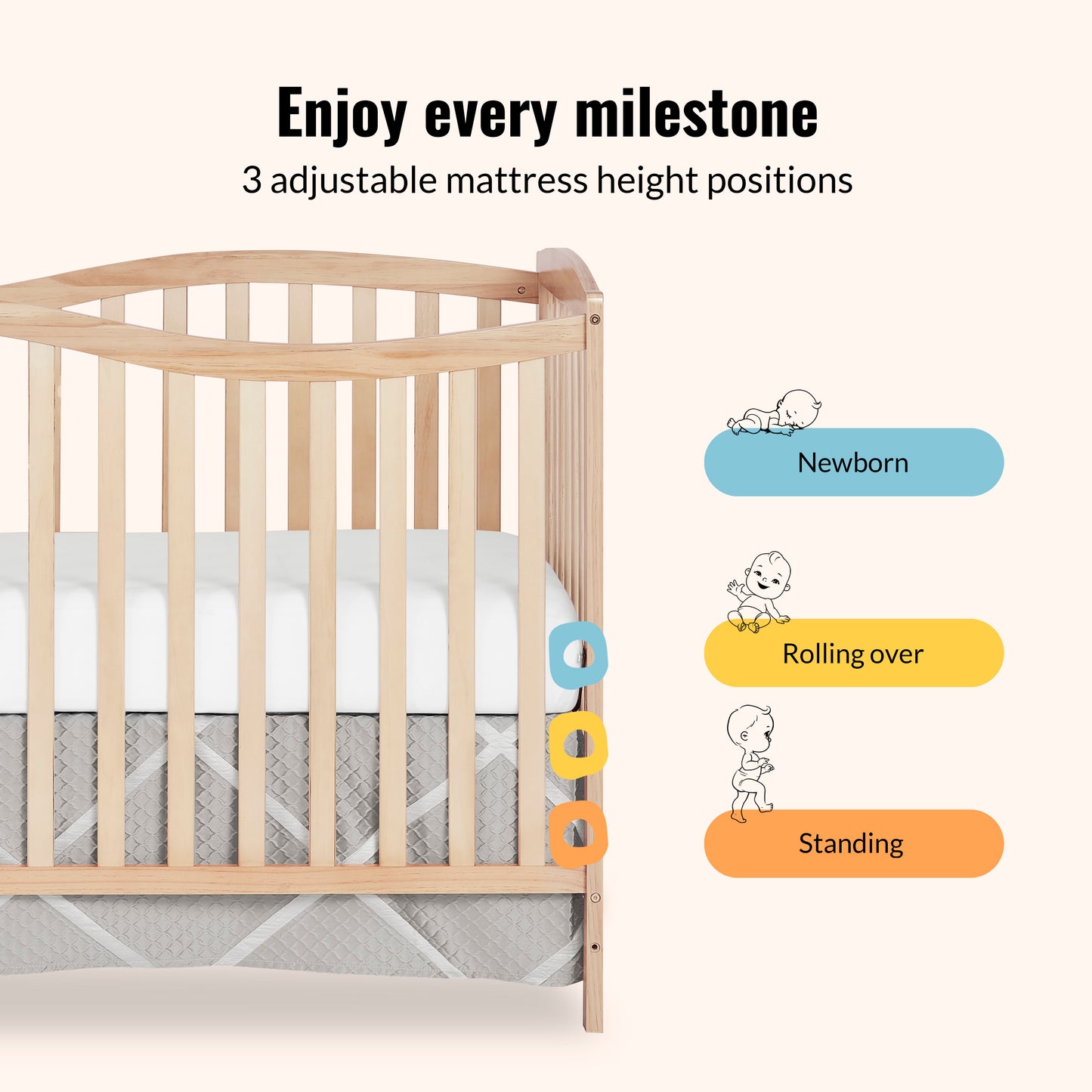 Enjoy every milestone
3 adjustable mattress height positions

Newborn

Rolling over

Standing